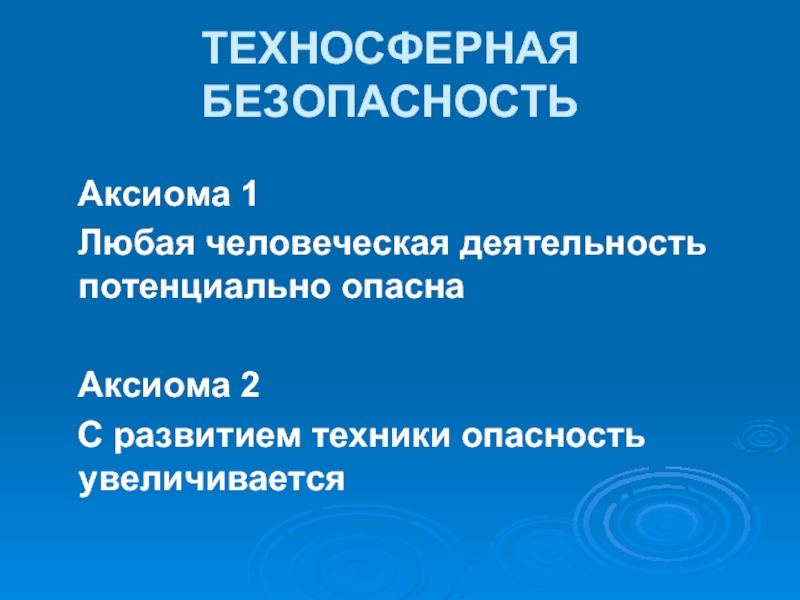 ТЕХНОСФЕРНАЯ БЕЗОПАСНОСТЬ

Аксиома 1

Любая человеческая деятельность потенциально опасна

Аксиома 2

С развитием техники опасность увеличивается